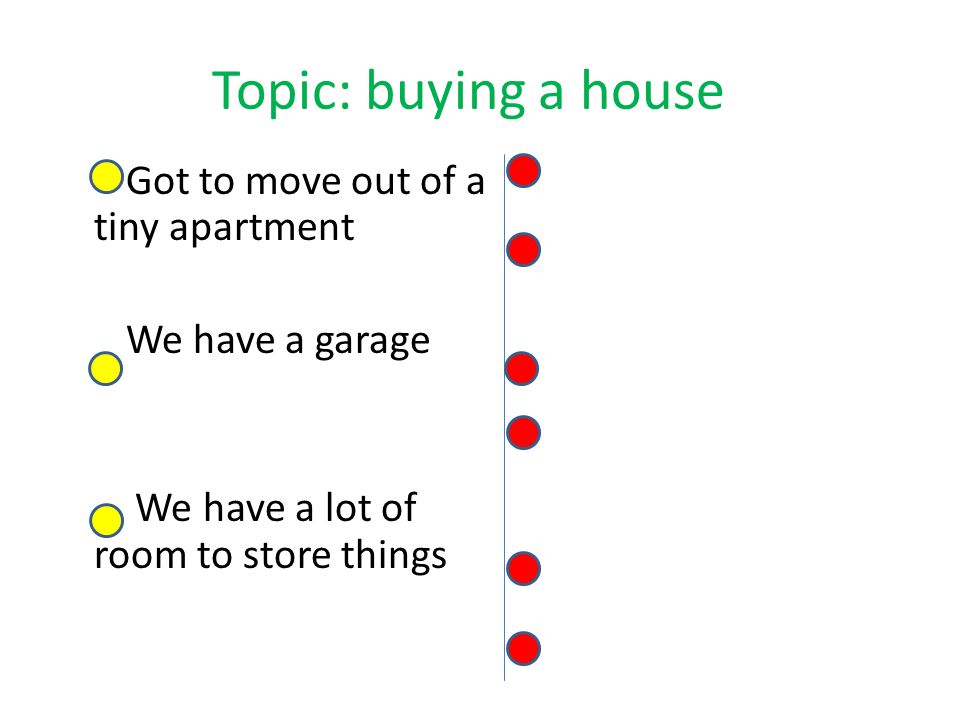 Topic: buying a house

Got to move out of a tiny apartment

We have a garage

We have a lot of room to store things